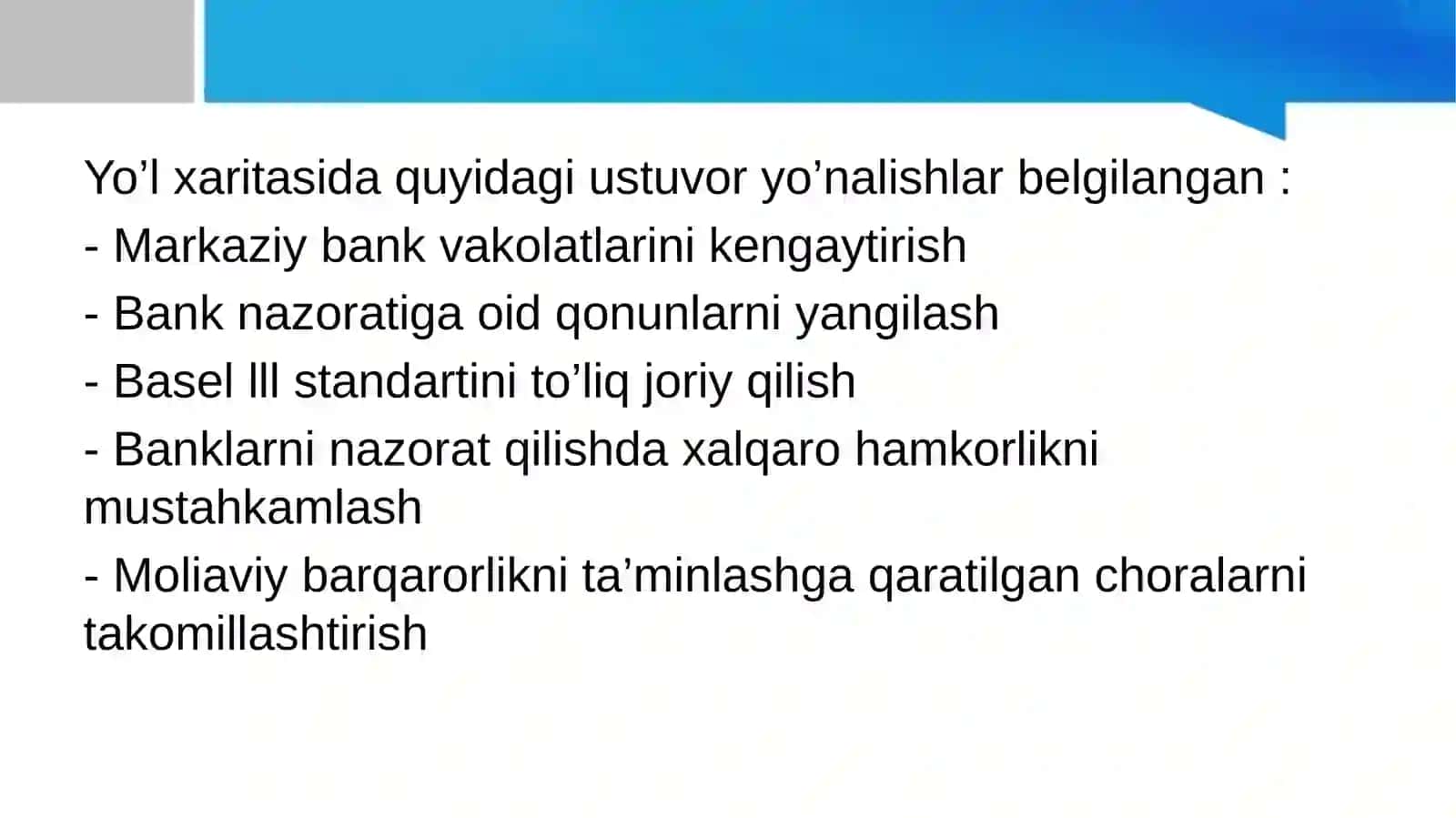 Yo’l xaritasida quyidagi ustuvor yo’nalishlar belgilangan :

- Markaziy bank vakolatlarini kengaytirish

- Bank nazoratiga oid qonunlarni yangilash

- Basel lll standartini to’liq joriy qilish

- Banklarni nazorat qilishda xalqaro hamkorlikni mustahkamlash

- Moliaviy barqarorlikni ta’minlashga qaratilgan choralarni takomillashtirish